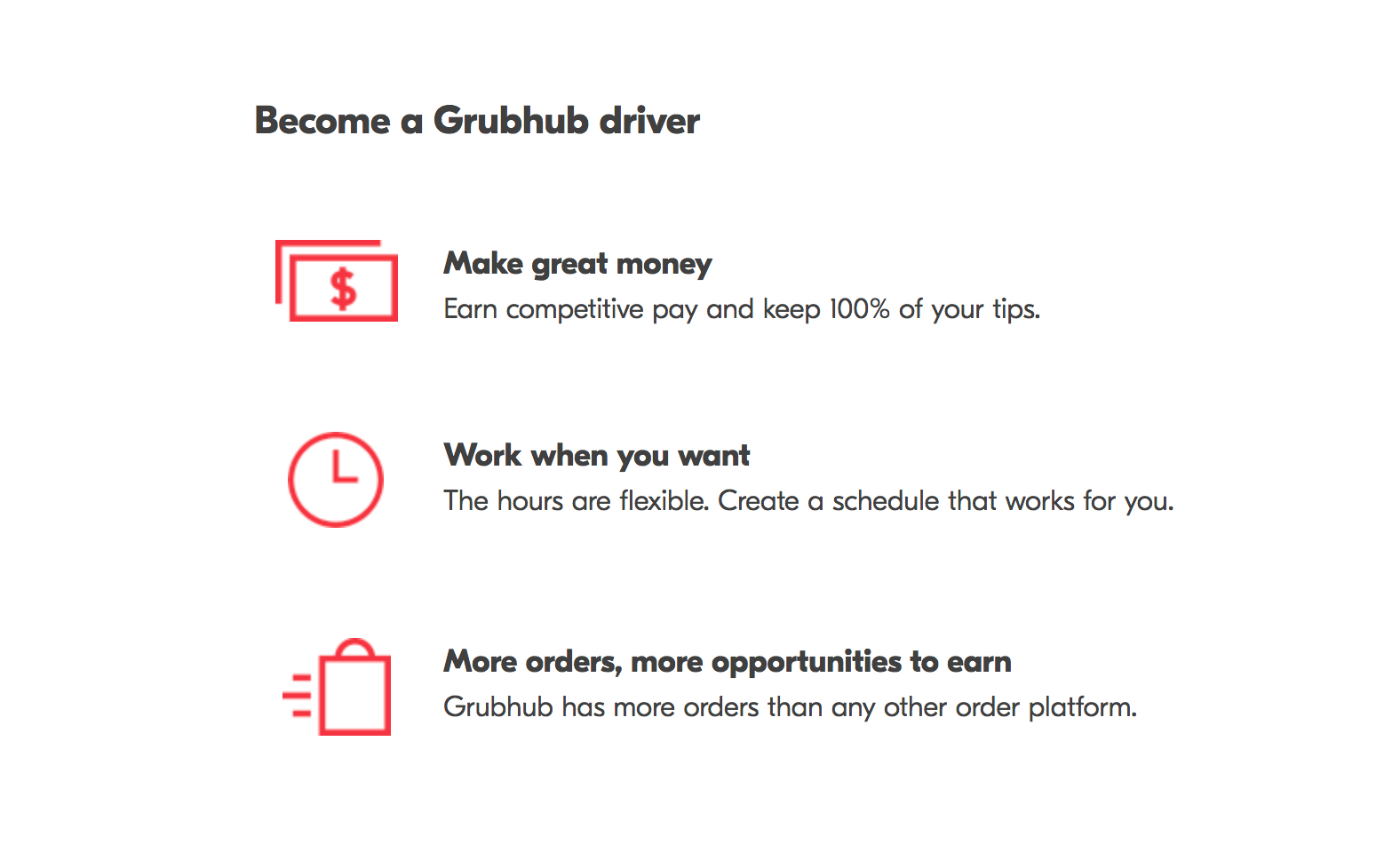 Become a Grubhub driver

$

Make great money
Earn competitive pay and keep 100% of your tips.

Work when you want
The hours are flexible. Create a schedule that works for you.

More orders, more opportunities to earn
Grubhub has more orders than any other order platform.